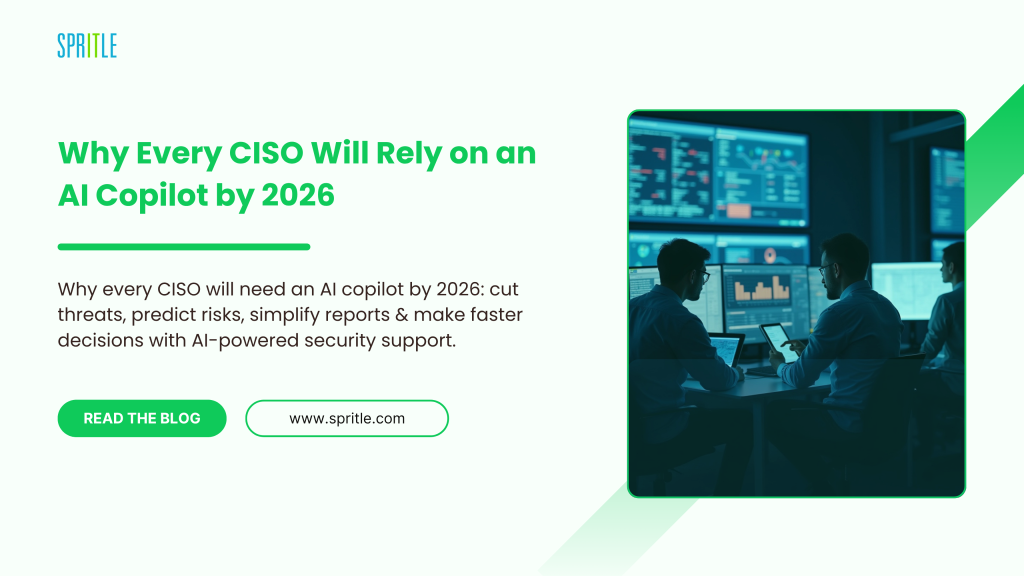 SPRITLE

Why Every CISO Will Rely on an AI Copilot by 2026

Why every CISO will need an AI copilot by 2026: cut threats, predict risks, simplify reports & make faster decisions with AI-powered security support.

READ THE BLOG

www.spritle.com